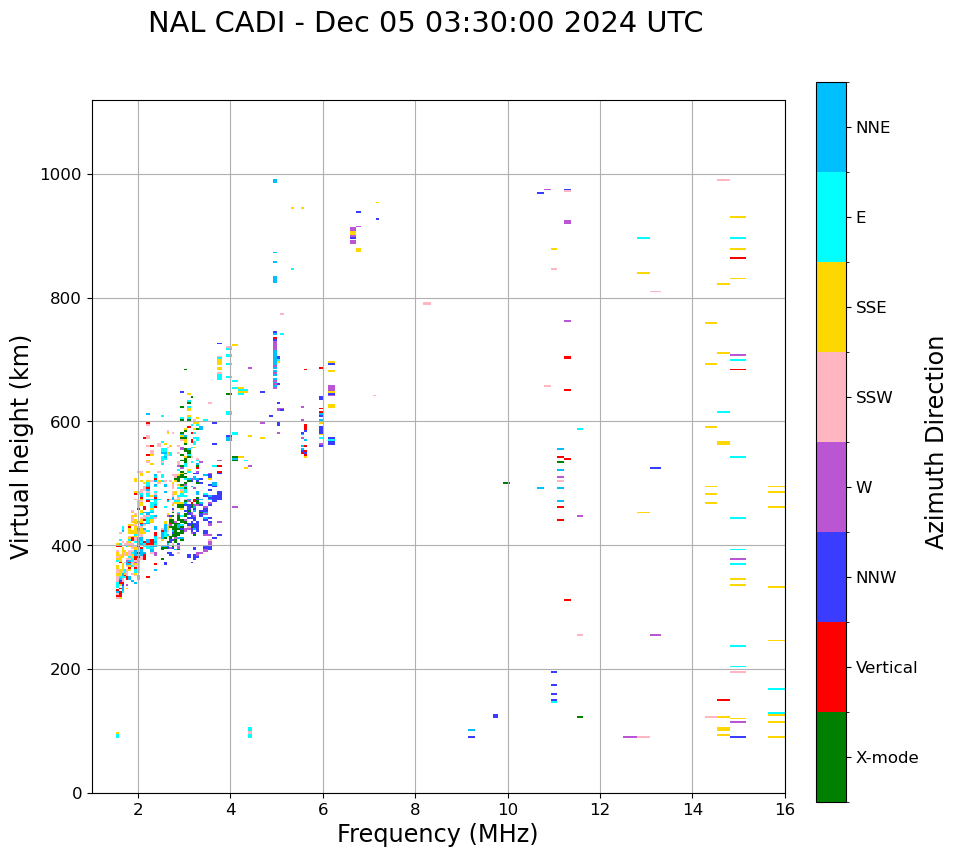 NAL CADI - Dec 05 03:30:00 2024 UTC

Virtual height (km)

1000
800
600
400
200
0

2
4
6
8
10
12
14
16

Frequency (MHz)

NNE
E
SSE
SSW
W
NNW
Vertical
X-mode

Azimuth Direction